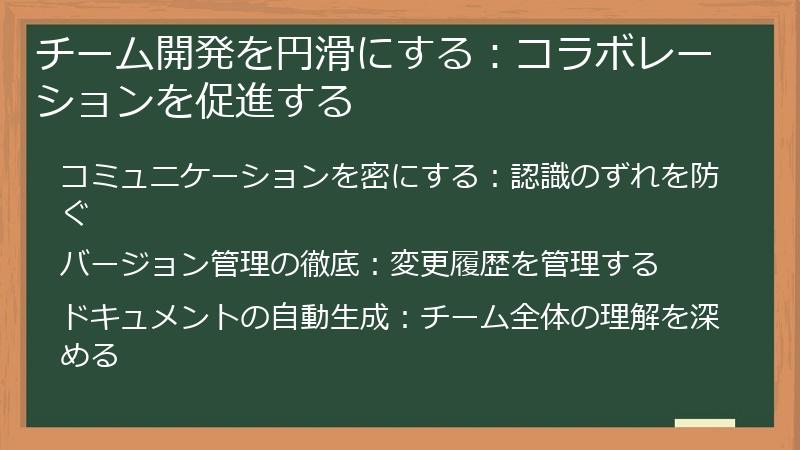 チーム開発を円滑にする：コラボレーションを促進する

コミュニケーションを密にする：認識のずれを防ぐ

バージョン管理の徹底：変更履歴を管理する

ドキュメントの自動生成：チーム全体の理解を深める